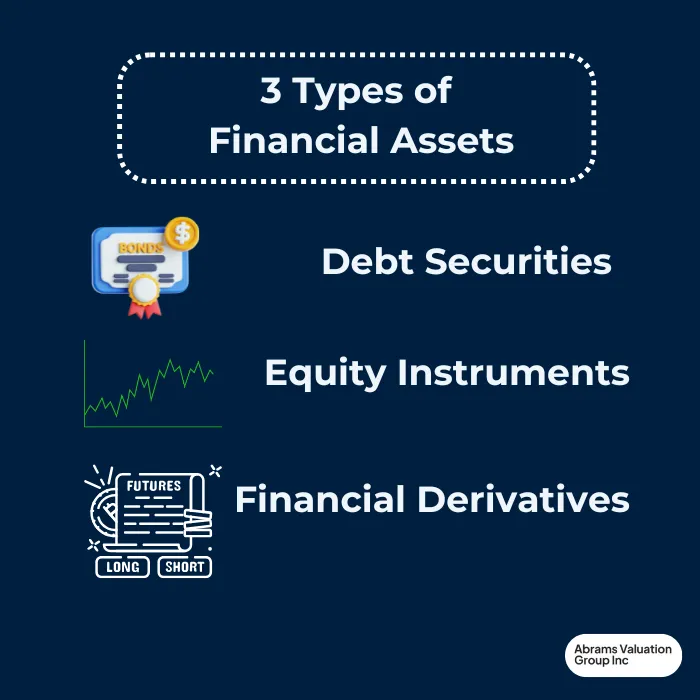 3 Types of Financial Assets

BONDS
$

Debt Securities

Equity Instruments

FUTURES
LONG
SHORT

Financial Derivatives

Abrams Valuation Group Inc